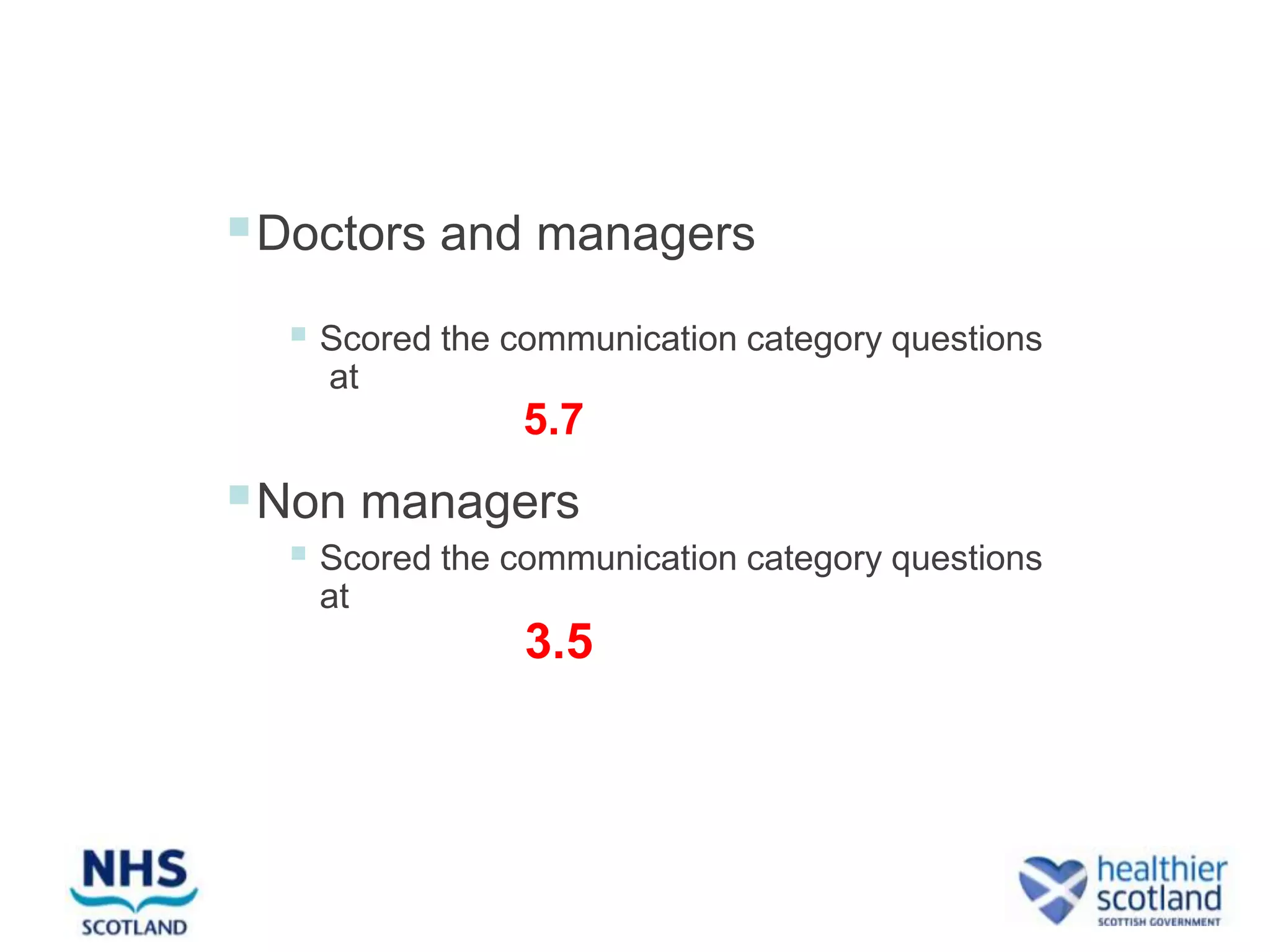 Doctors and managers

Scored the communication category questions at

5.7

Non managers

Scored the communication category questions at

3.5

NHS SCOTLAND

healthier scotland SCOTTISH GOVERNMENT